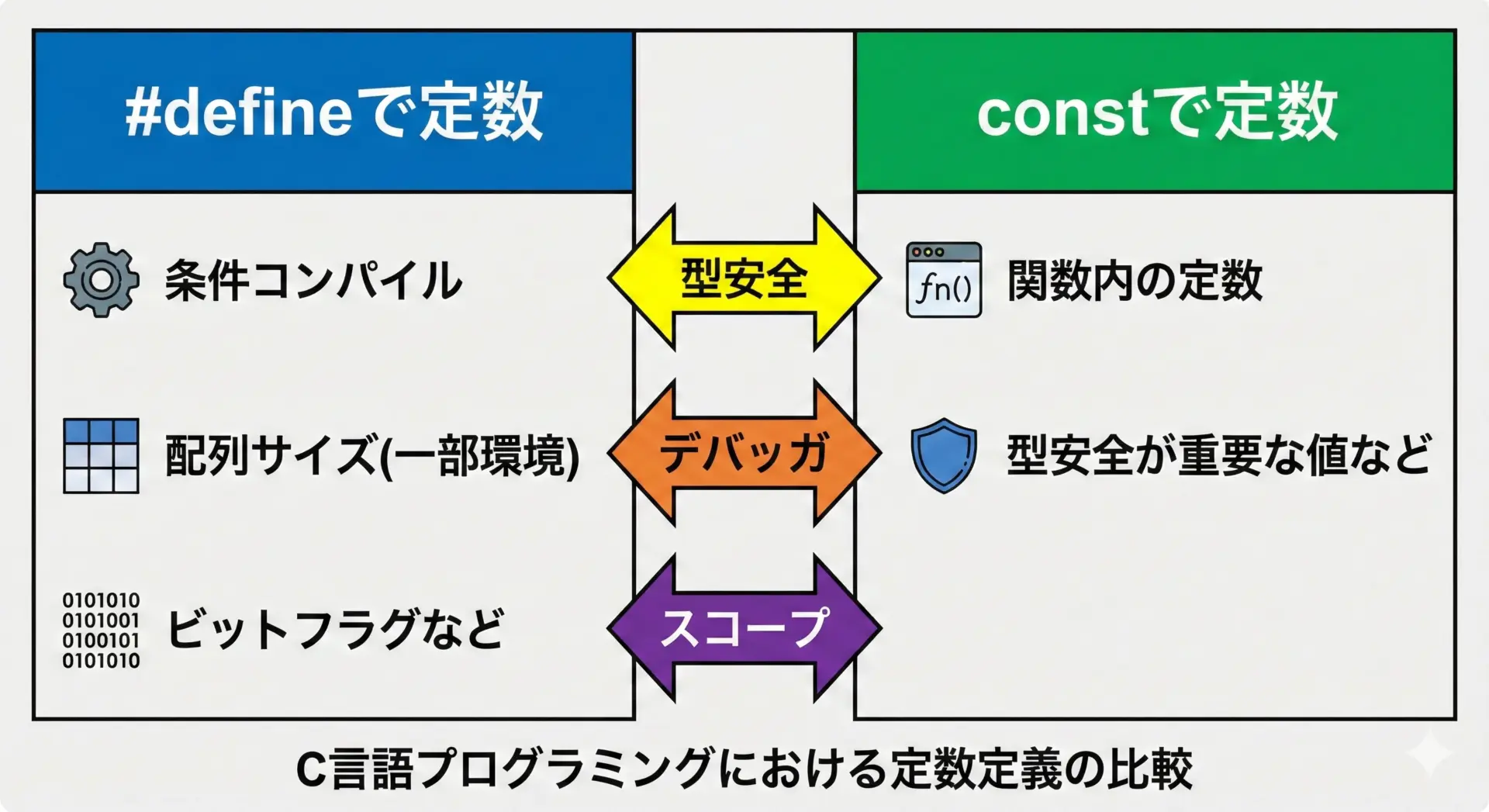 #defineで定数

条件コンパイル

配列サイズ(一部環境)

0101010
0101001
0100101
0101010
ビットフラグなど

型安全

デバッガ

スコープ

constで定数

fn()
関数内の定数

型安全が重要な値など

C言語プログラミングにおける定数定義の比較